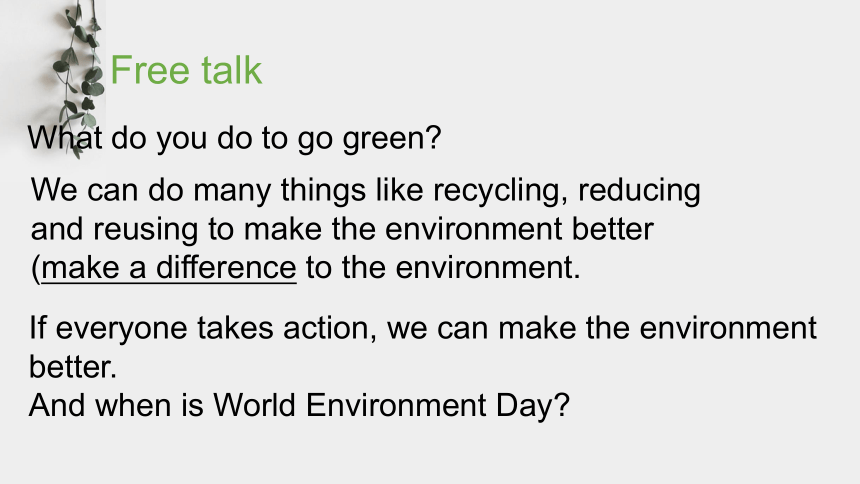 Free talk

What do you do to go green?

We can do many things like recycling, reducing and reusing to make the environment better (make a difference to the environment.

If everyone takes action, we can make the environment better.
And when is World Environment Day?